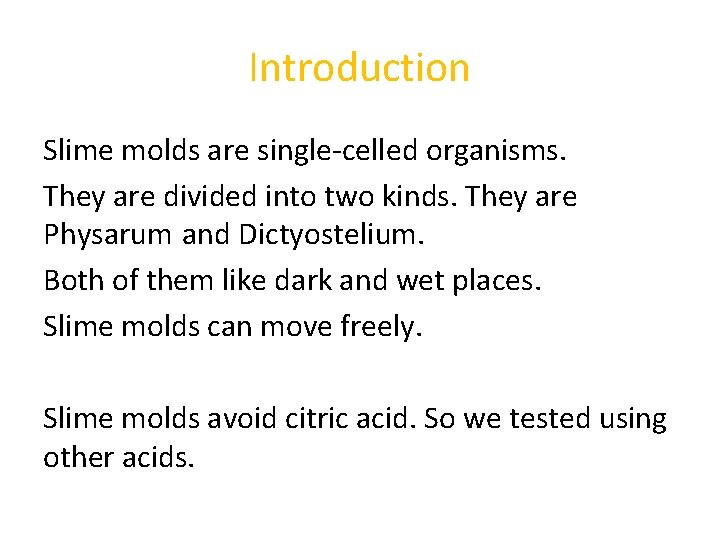 Introduction

Slime molds are single-celled organisms.

They are divided into two kinds. They are Physarum and Dictyostelium.

Both of them like dark and wet places.

Slime molds can move freely.

Slime molds avoid citric acid. So we tested using other acids.